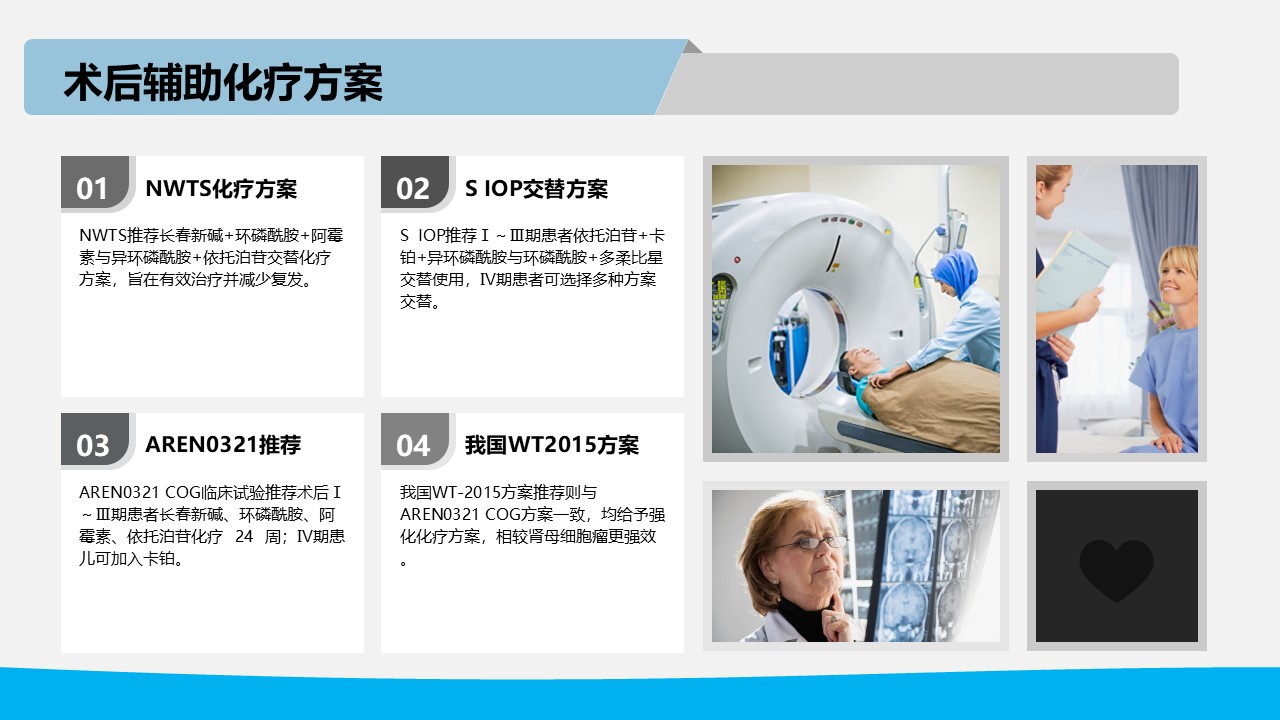 术后辅助化疗方案

01 NWTS化疗方案

NWTS推荐长春新碱+环磷酰胺+阿霉素与异环磷酰胺+依托泊苷交替化疗方案，旨在有效治疗并减少复发。

02 S IOP交替方案

S IOP推荐Ⅰ～Ⅲ期患者依托泊苷+卡铂+异环磷酰胺与环磷酰胺+多柔比星交替使用，Ⅳ期患者可选择多种方案交替。

03 AREN0321推荐

AREN0321 COG临床试验推荐术后Ⅰ～Ⅲ期患者长春新碱、环磷酰胺、阿霉素、依托泊苷化疗 24 周；Ⅳ期患儿可加入卡铂。

04 我国WT2015方案

我国WT-2015方案推荐则与AREN0321 COG方案一致，均给予强化化疗方案，相较肾母细胞瘤更强效。